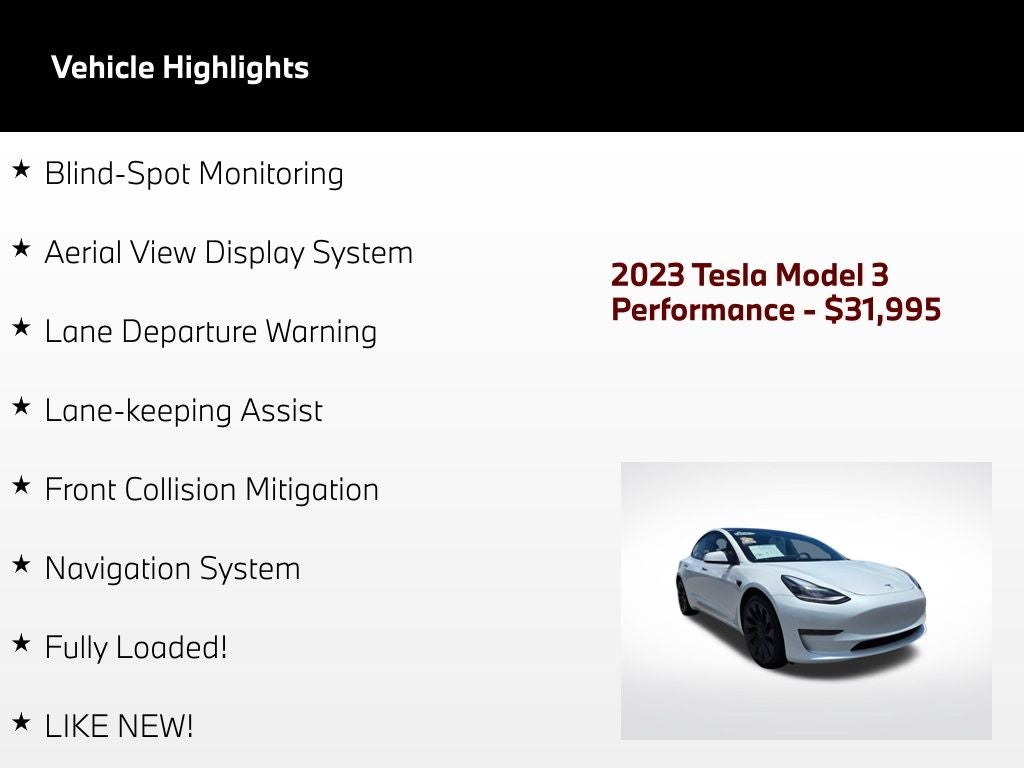 Vehicle Highlights

★ Blind-Spot Monitoring

★ Aerial View Display System

★ Lane Departure Warning

★ Lane-keeping Assist

★ Front Collision Mitigation

★ Navigation System

★ Fully Loaded!

★ LIKE NEW!

2023 Tesla Model 3 Performance - $31,995